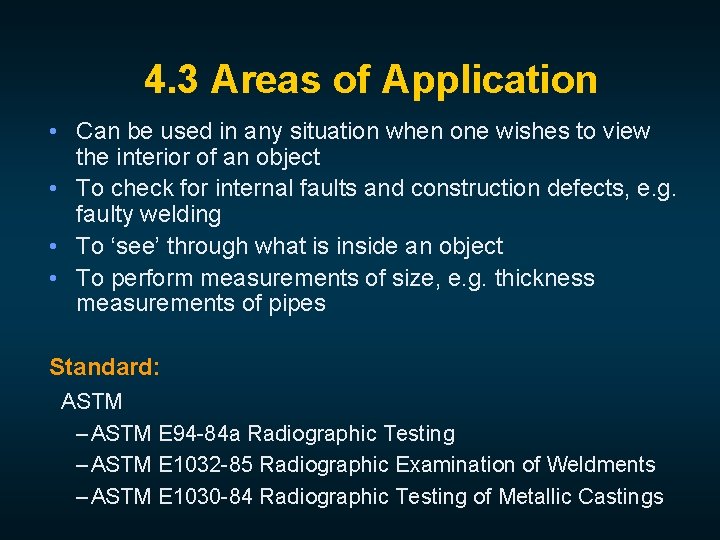 4.3 Areas of Application

• Can be used in any situation when one wishes to view the interior of an object
• To check for internal faults and construction defects, e.g. faulty welding
• To ‘see’ through what is inside an object
• To perform measurements of size, e.g. thickness measurements of pipes

Standard:
ASTM
– ASTM E94-84a Radiographic Testing
– ASTM E1032-85 Radiographic Examination of Weldments
– ASTM E1030-84 Radiographic Testing of Metallic Castings